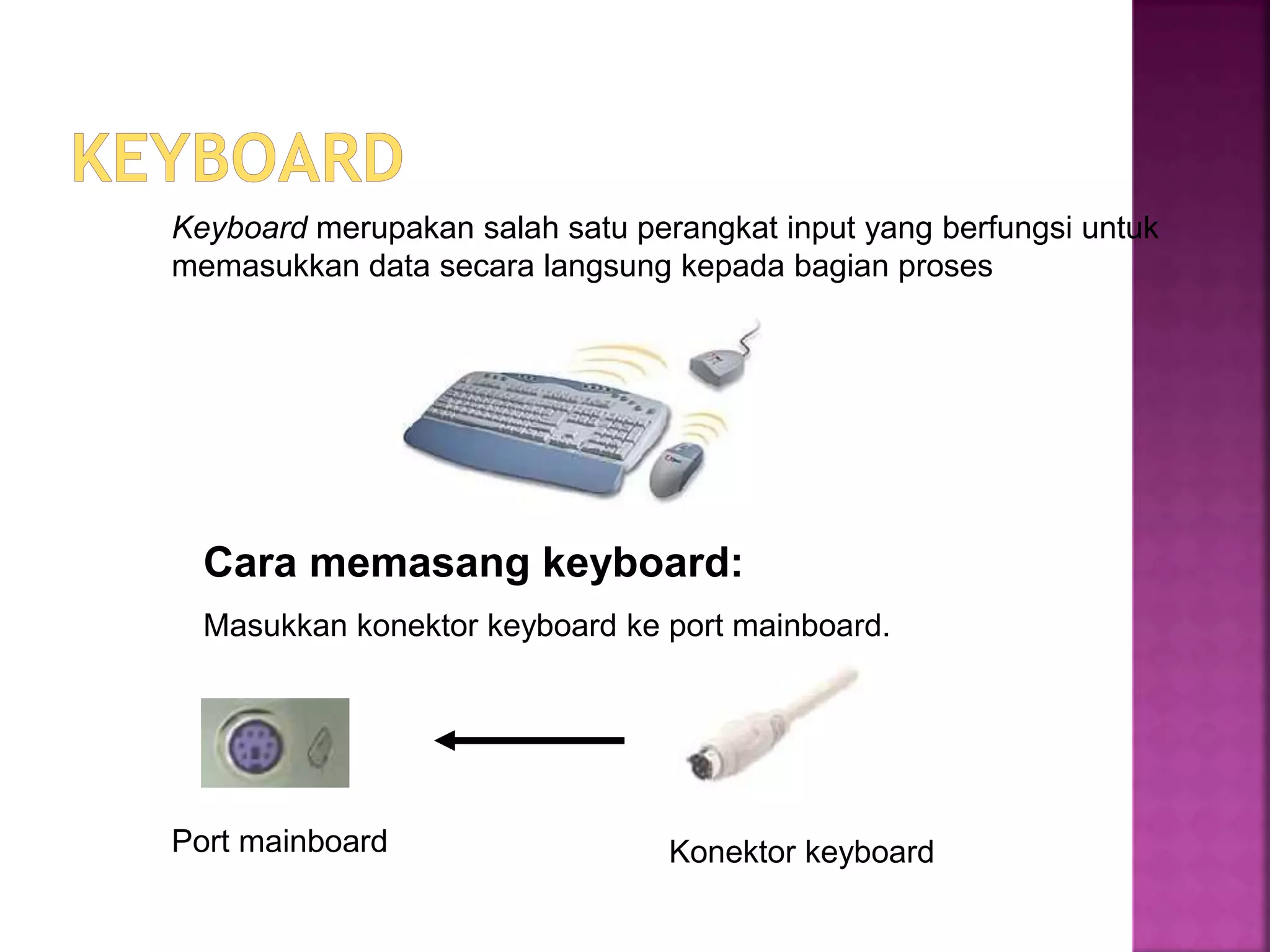 KEYBOARD

Keyboard merupakan salah satu perangkat input yang berfungsi untuk memasukkan data secara langsung kepada bagian proses

Cara memasang keyboard:

Masukkan konektor keyboard ke port mainboard.

Port mainboard

Konektor keyboard